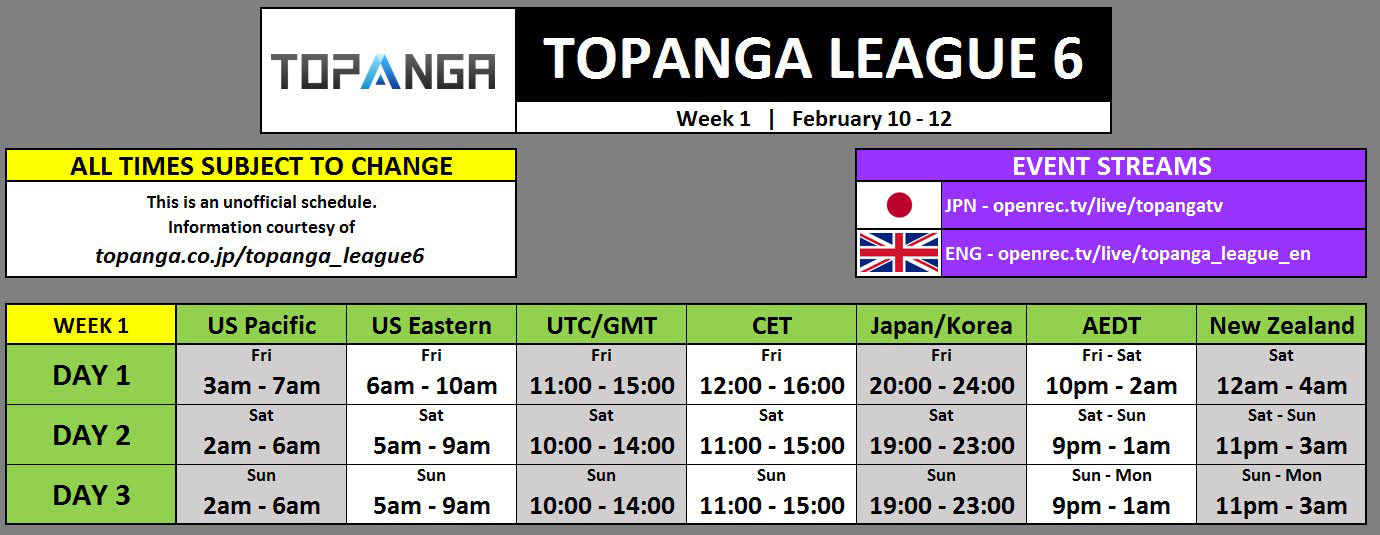 TOPANGA

TOPANGA LEAGUE 6

Week 1 | February 10 - 12

ALL TIMES SUBJECT TO CHANGE

This is an unofficial schedule.
Information courtesy of
topanga.co.jp/topanga_league6

EVENT STREAMS

JPN - openrec.tv/live/topangatv

ENG - openrec.tv/live/topanga_league_en

| WEEK 1 | US Pacific | US Eastern | UTC/GMT | CET | Japan/Korea | AEDT | New Zealand |
|---|---|---|---|---|---|---|---|
| DAY 1 | Fri 3am - 7am | Fri 6am - 10am | Fri 11:00 - 15:00 | Fri 12:00 - 16:00 | Fri 20:00 - 24:00 | Fri - Sat 10pm - 2am | Sat 12am - 4am |
| DAY 2 | Sat 2am - 6am | Sat 5am - 9am | Sat 10:00 - 14:00 | Sat 11:00 - 15:00 | Sat 19:00 - 23:00 | Sat - Sun 9pm - 1am | Sat - Sun 11pm - 3am |
| DAY 3 | Sun 2am - 6am | Sun 5am - 9am | Sun 10:00 - 14:00 | Sun 11:00 - 15:00 | Sun 19:00 - 23:00 | Sun - Mon 9pm - 1am | Sun - Mon 11pm - 3am |